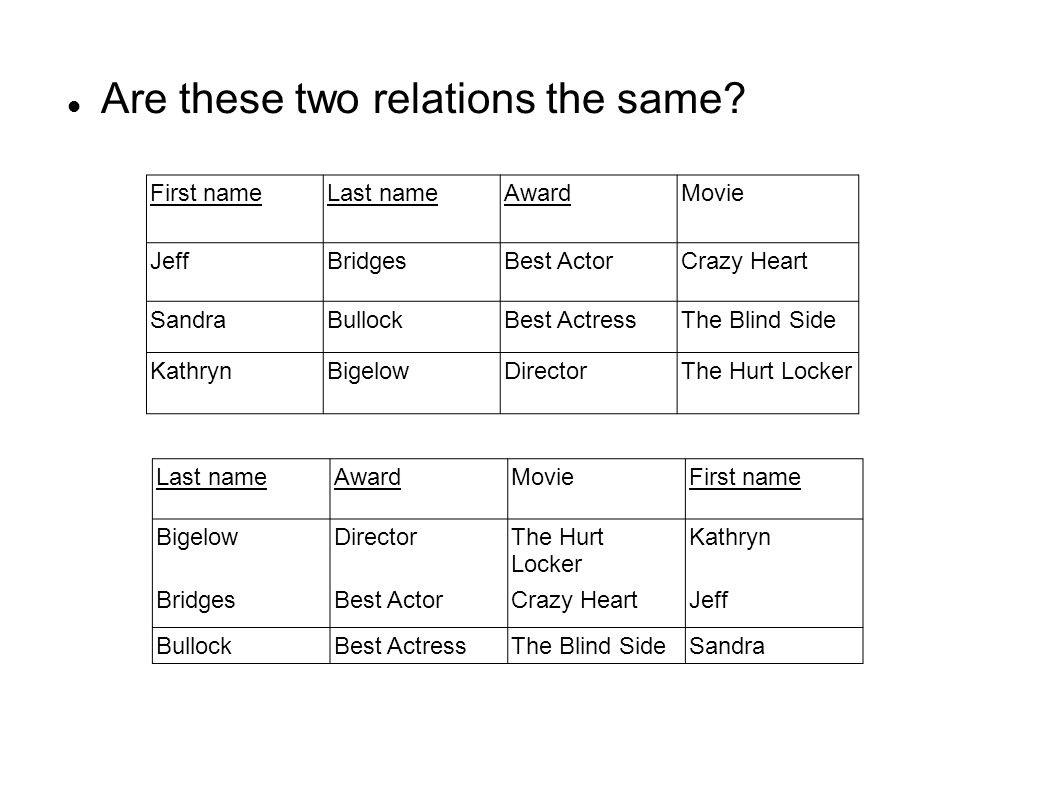 Are these two relations the same?

| First name | Last name | Award | Movie |
|---|---|---|---|
| Jeff | Bridges | Best Actor | Crazy Heart |
| Sandra | Bullock | Best Actress | The Blind Side |
| Kathryn | Bigelow | Director | The Hurt Locker |

| Last name | Award | Movie | First name |
|---|---|---|---|
| Bigelow | Director | The Hurt Locker | Kathryn |
| Bridges | Best Actor | Crazy Heart | Jeff |
| Bullock | Best Actress | The Blind Side | Sandra |